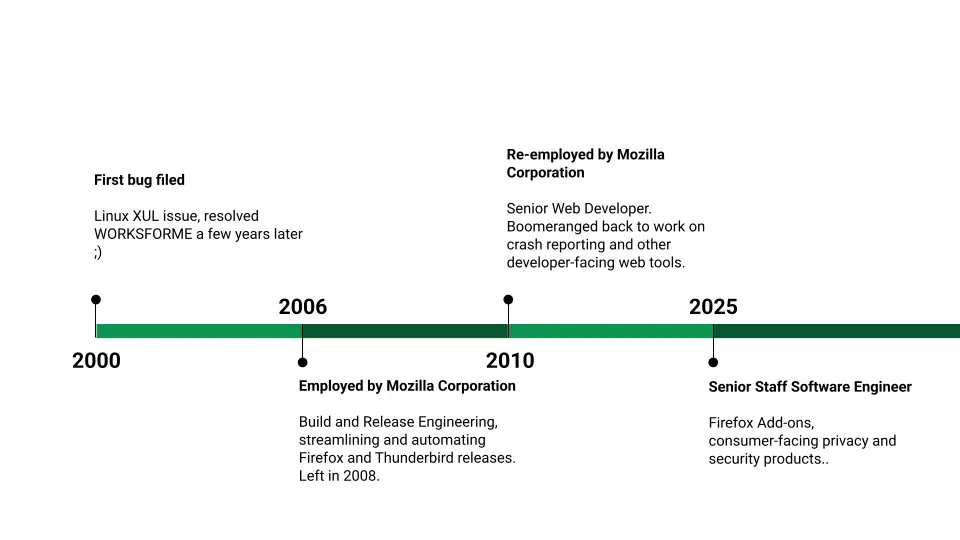 First bug filed

Linux XUL issue, resolved WORKSFORME a few years later ;)

2000

2006

Employed by Mozilla Corporation

Build and Release Engineering, streamlining and automating Firefox and Thunderbird releases. Left in 2008.

Re-employed by Mozilla Corporation

Senior Web Developer. Boomeranged back to work on crash reporting and other developer-facing web tools.

2010

2025

Senior Staff Software Engineer

Firefox Add-ons, consumer-facing privacy and security products..